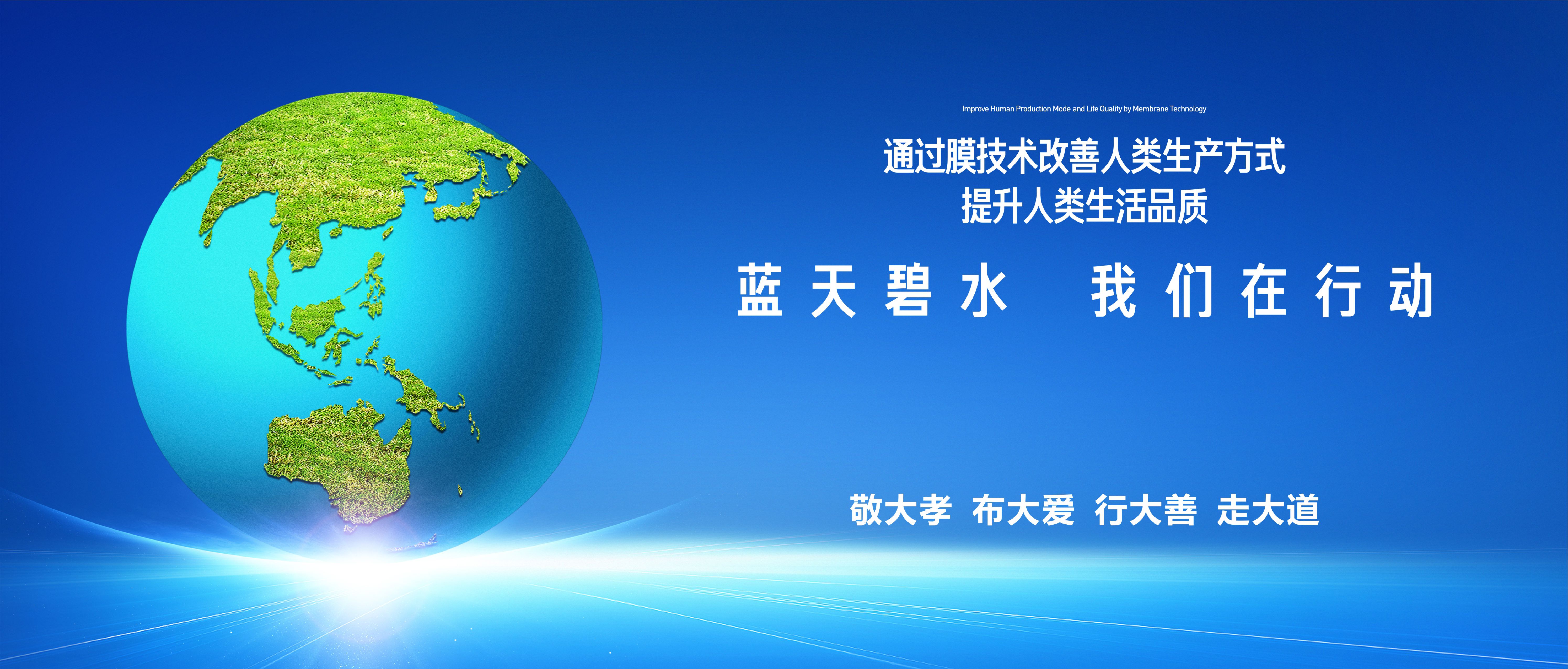 Improve Human Production Mode and Life Quality by Membrane Technology

通过膜技术改善人类生产方式
提升人类生活品质

蓝天碧水 我们在行动

敬大孝 布大爱 行大善 走大道